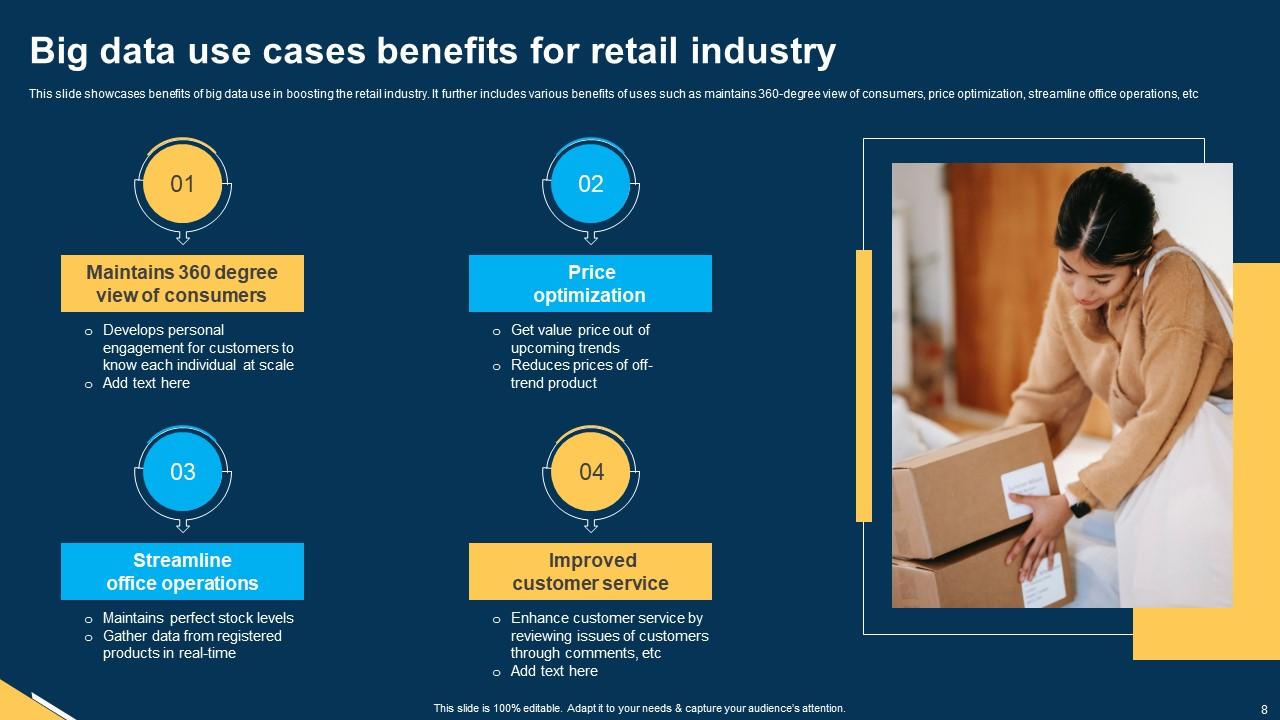 Big data use cases benefits for retail industry

This slide showcases benefits of big data use in boosting the retail industry. It further includes various benefits of uses such as maintains 360-degree view of consumers, price optimization, streamline office operations, etc

01

Maintains 360 degree view of consumers

o Develops personal engagement for customers to know each individual at scale
o Add text here

02

Price optimization

o Get value price out of upcoming trends
o Reduces prices of off-trend product

03

Streamline office operations

o Maintains perfect stock levels
o Gather data from registered products in real-time

04

Improved customer service

o Enhance customer service by reviewing issues of customers through comments, etc
o Add text here

This slide is 100% editable. Adapt it to your needs & capture your audience's attention.

8